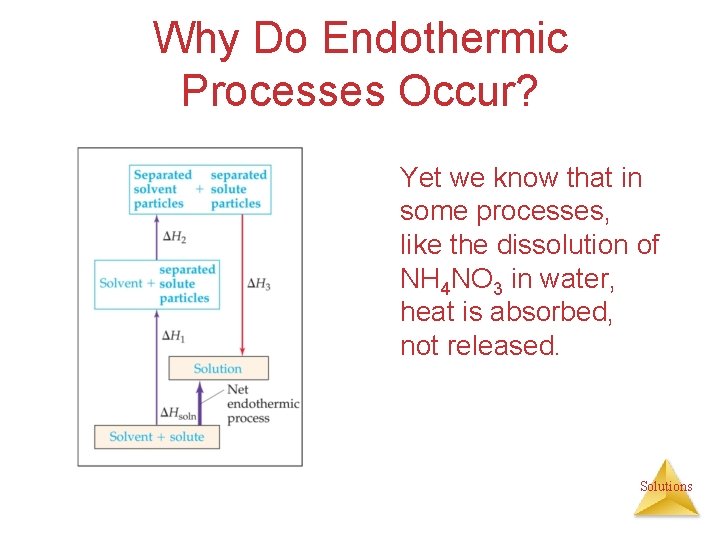 Why Do Endothermic Processes Occur?

Separated solvent particles + separated solute particles

$\Delta H_2$

Solvent + separated solute particles

$\Delta H_3$

$\Delta H_1$

Solution

Net endothermic process

$\Delta H_{soln}$

Solvent + solute

Yet we know that in some processes, like the dissolution of $NH_4NO_3$ in water, heat is absorbed, not released.

Solutions